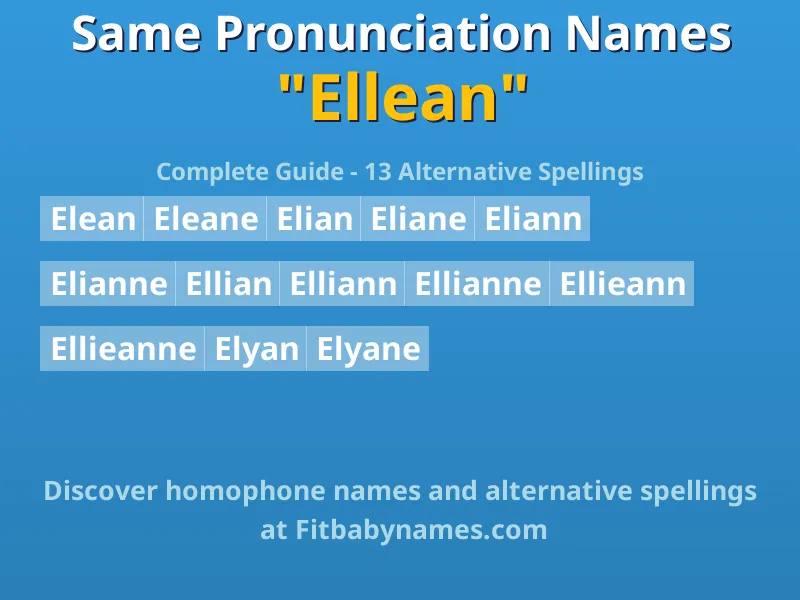 Same Pronunciation Names
"Ellean"

Complete Guide - 13 Alternative Spellings

Elean Eleane Elian Eliane Eliann

Elianne Ellian Elliann Ellianne Ellieann

Ellieanne Elyan Elyane

Discover homophone names and alternative spellings at Fitbabynames.com